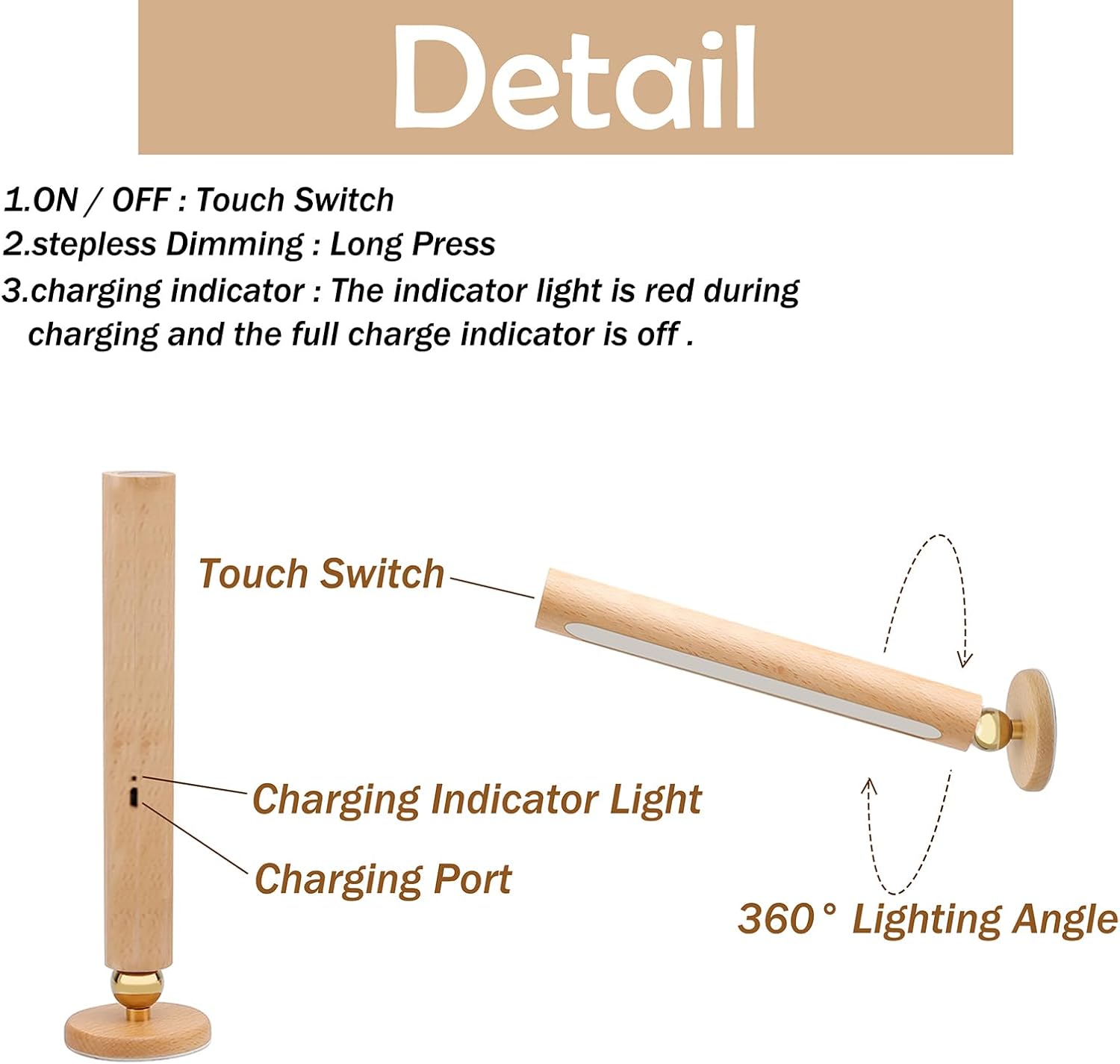 Detail

1.ON / OFF : Touch Switch
2.stepless Dimming : Long Press
3.charging indicator : The indicator light is red during charging and the full charge indicator is off .

Touch Switch

Charging Indicator Light

Charging Port

360° Lighting Angle